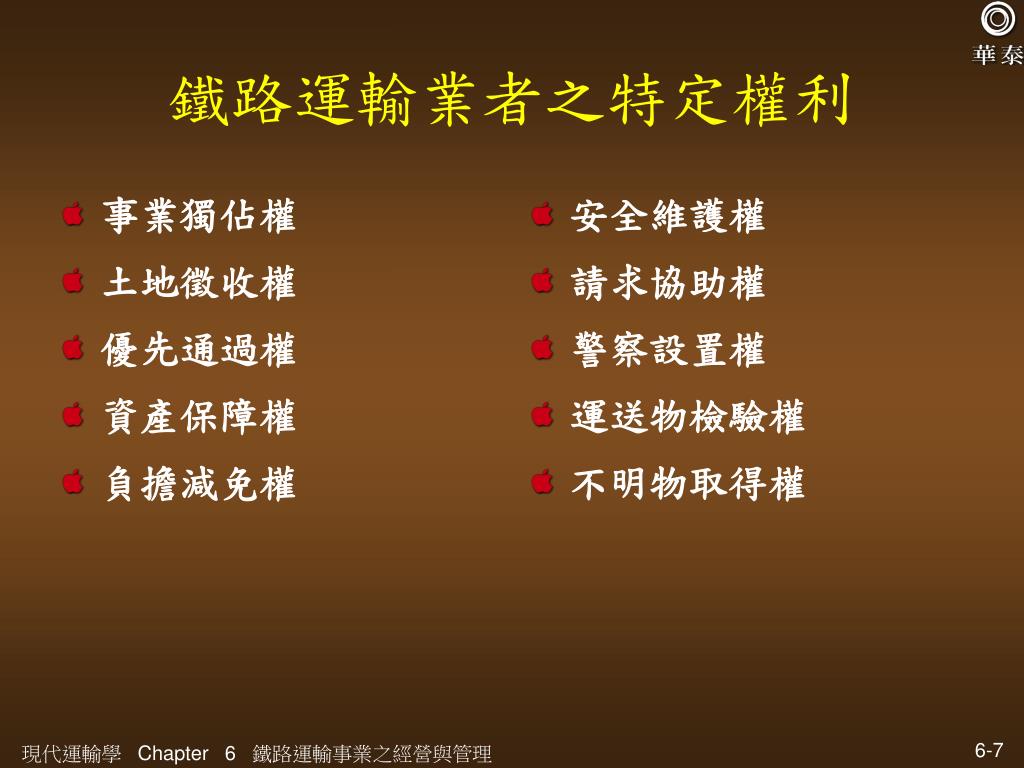 華泰

鐵路運輸業者之特定權利

事業獨佔權
土地徵收權
優先通過權
資產保障權
負擔減免權

安全維護權
請求協助權
警察設置權
運送物檢驗權
不明物取得權

現代運輸學 Chapter 6 鐵路運輸事業之經營與管理

6-7